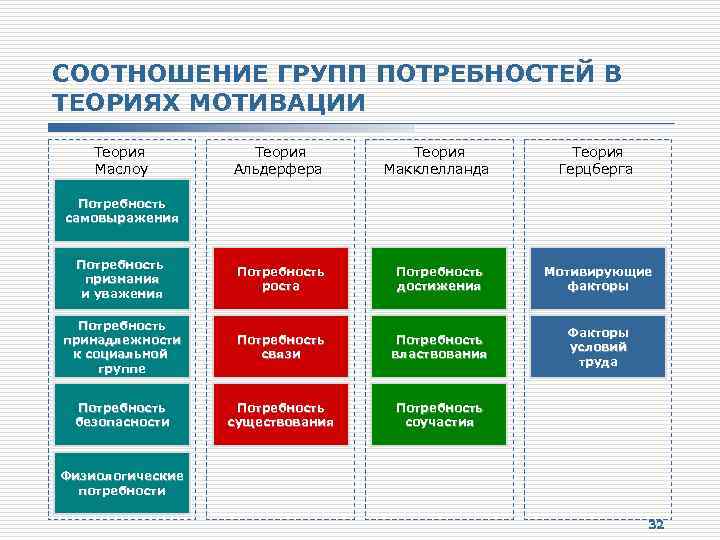 СООТНОШЕНИЕ ГРУПП ПОТРЕБНОСТЕЙ В ТЕОРИЯХ МОТИВАЦИИ

Теория Маслоу

Потребность самовыражения

Потребность признания и уважения

Потребность принадлежности к социальной группе

Потребность безопасности

Физиологические потребности

Теория Альдерфера

Потребность роста

Потребность связи

Потребность существования

Теория Макклелланда

Потребность достижения

Потребность властвования

Потребность соучастия

Теория Герцберга

Мотивирующие факторы

Факторы условий труда

32